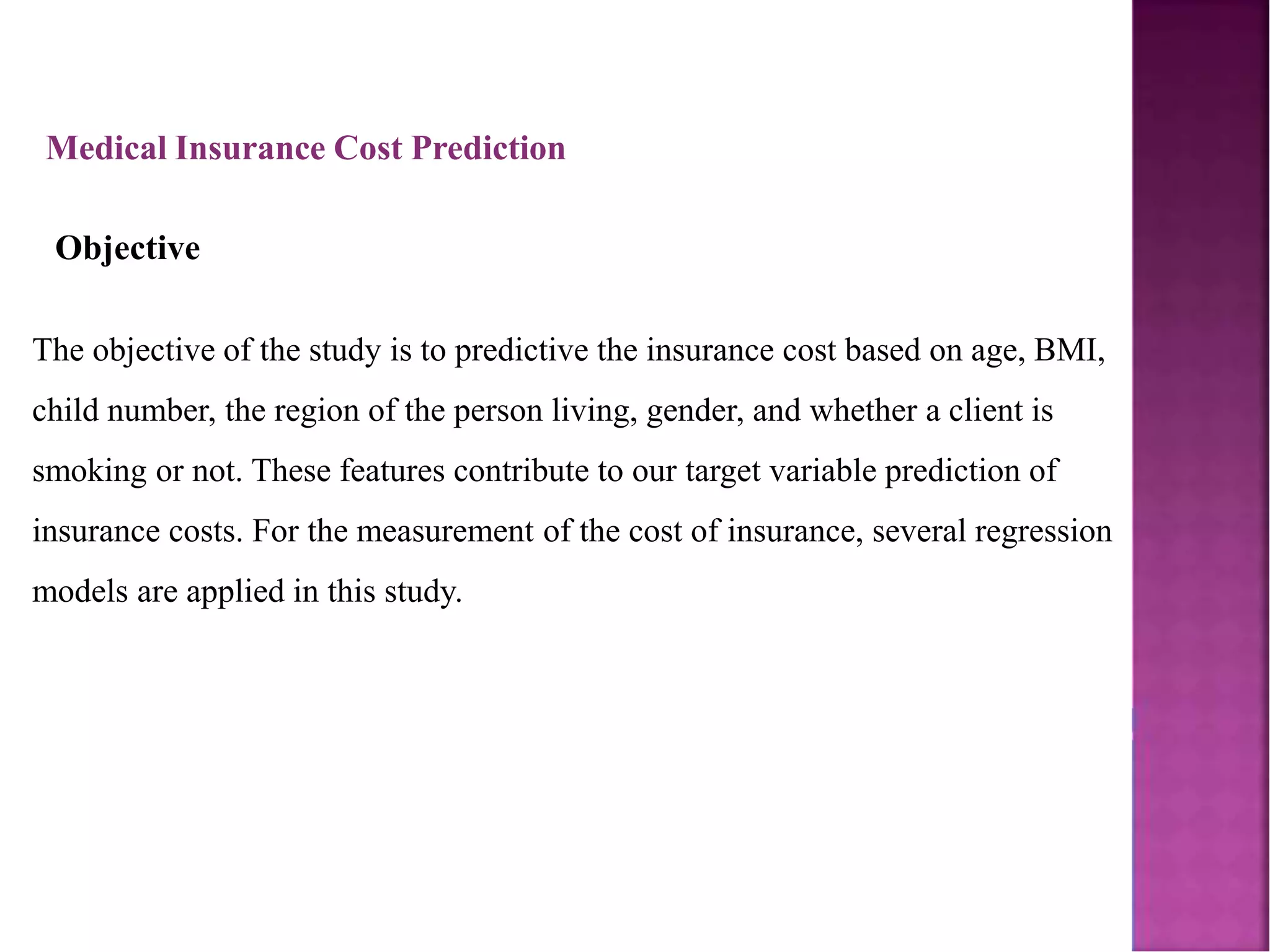 Medical Insurance Cost Prediction

Objective

The objective of the study is to predictive the insurance cost based on age, BMI, child number, the region of the person living, gender, and whether a client is smoking or not. These features contribute to our target variable prediction of insurance costs. For the measurement of the cost of insurance, several regression models are applied in this study.